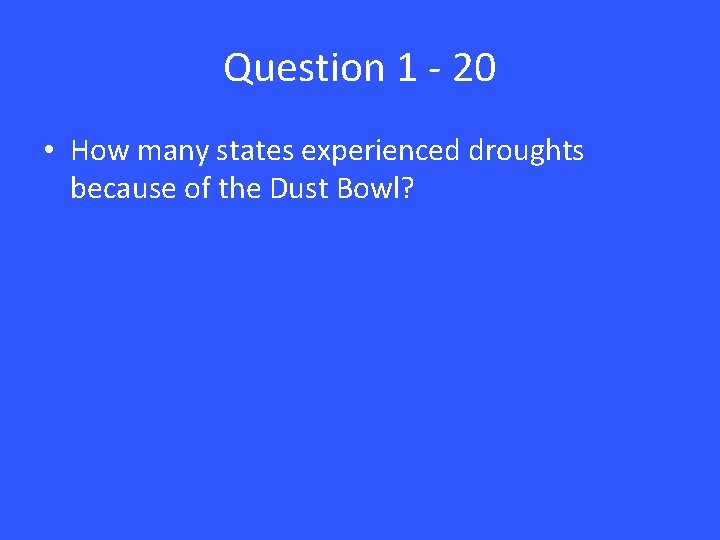 Question 1 - 20

• How many states experienced droughts because of the Dust Bowl?